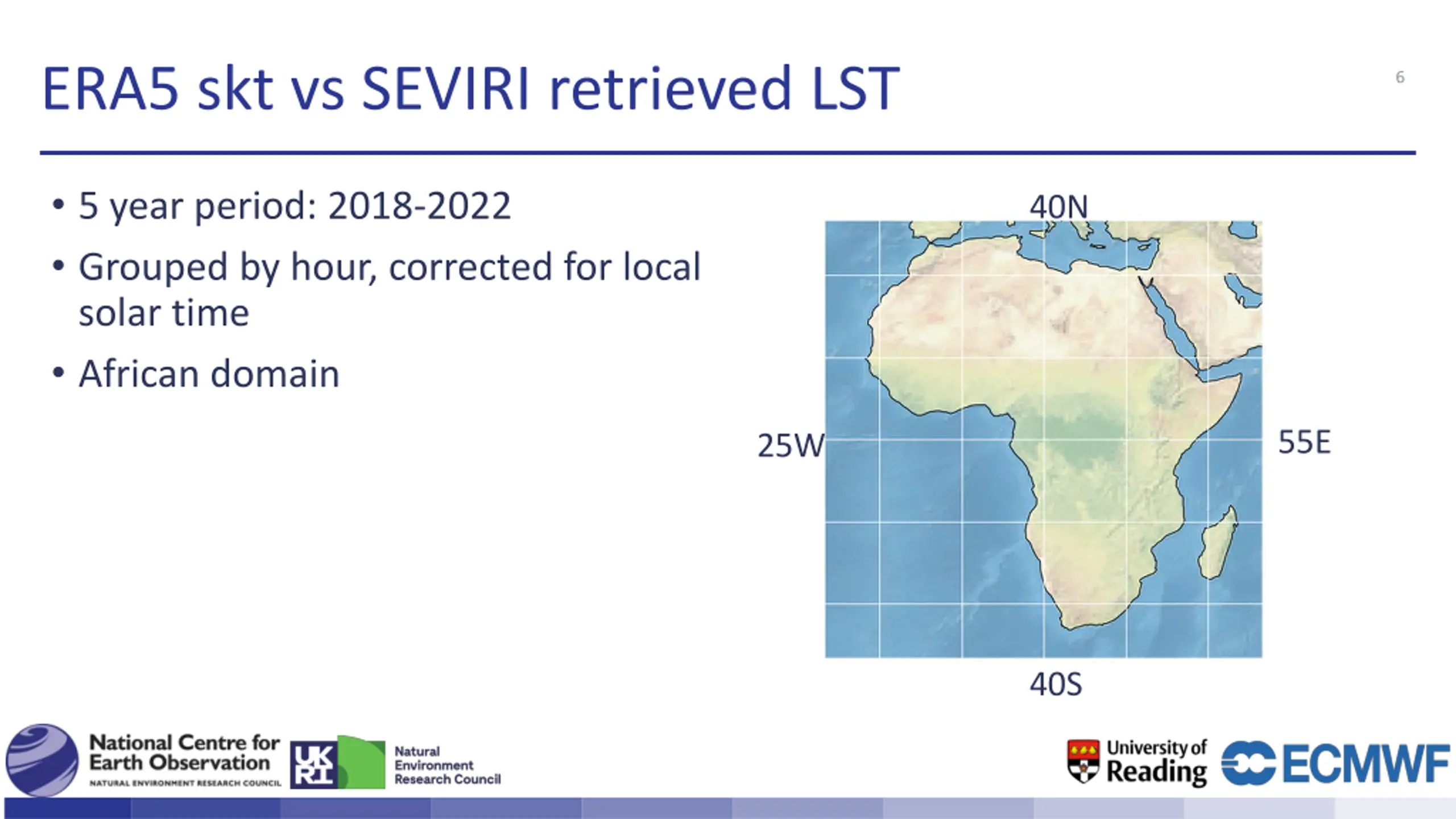 ERA5 skt vs SEVIRI retrieved LST

6

• 5 year period: 2018-2022
• Grouped by hour, corrected for local solar time
• African domain

40N

25W

55E

40S

National Centre for Earth Observation
NATURAL ENVIRONMENT RESEARCH COUNCIL

UK RI

Natural Environment Research Council

University of Reading

ECMWF